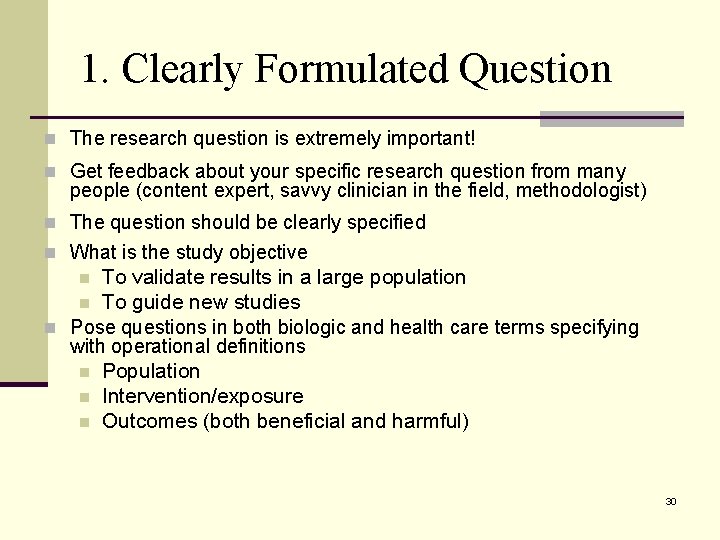 1. Clearly Formulated Question

The research question is extremely important!

Get feedback about your specific research question from many people (content expert, savvy clinician in the field, methodologist)

The question should be clearly specified

What is the study objective

To validate results in a large population

To guide new studies

Pose questions in both biologic and health care terms specifying with operational definitions

Population

Intervention/exposure

Outcomes (both beneficial and harmful)

30